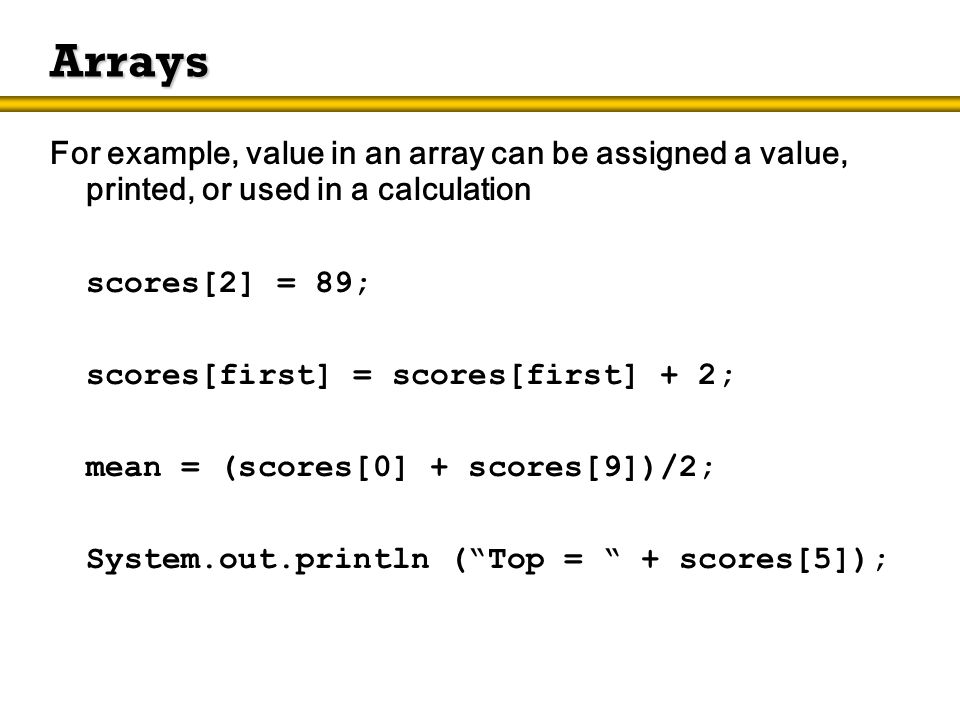 Arrays

For example, value in an array can be assigned a value, printed, or used in a calculation

scores[2] = 89;

scores[first] = scores[first] + 2;

mean = (scores[0] + scores[9])/2;

System.out.println (“Top = “ + scores[5]);